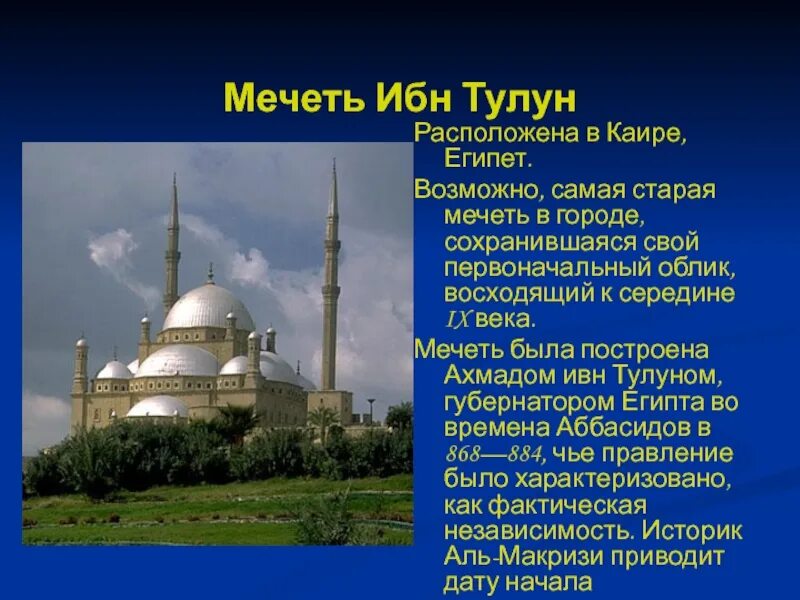 Мечеть Ибн Тулун

Расположена в Каире, Египет.

Возможно, самая старая мечеть в городе, сохранившаяся свой первоначальный облик, восходящий к середине IX века.

Мечеть была построена Ахмадом ивн Тулуном, губернатором Египта во времена Аббасидов в 868—884, чье правление было характеризовано, как фактическая независимость. Историк Аль-Макризи приводит дату начала